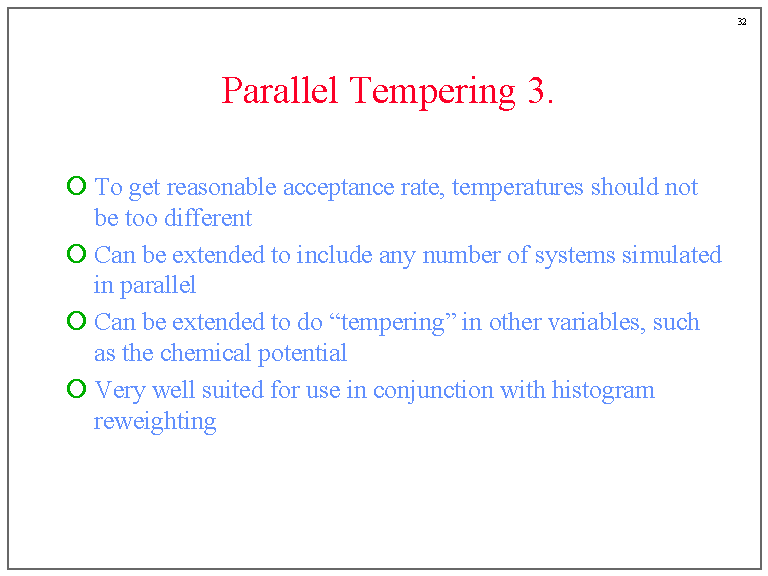 32

Parallel Tempering 3.

To get reasonable acceptance rate, temperatures should not be too different

Can be extended to include any number of systems simulated in parallel

Can be extended to do “tempering” in other variables, such as the chemical potential

Very well suited for use in conjunction with histogram reweighting